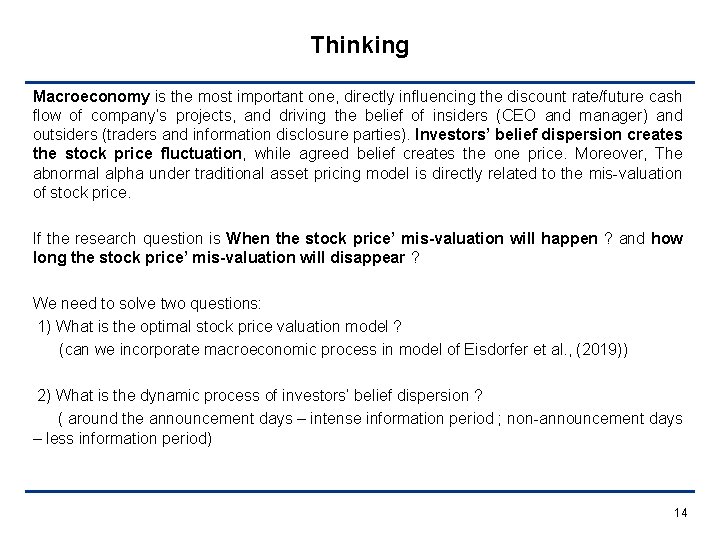 Thinking

Macroeconomy is the most important one, directly influencing the discount rate/future cash flow of company's projects, and driving the belief of insiders (CEO and manager) and outsiders (traders and information disclosure parties). Investors' belief dispersion creates the stock price fluctuation, while agreed belief creates the one price. Moreover, The abnormal alpha under traditional asset pricing model is directly related to the mis-valuation of stock price.

If the research question is When the stock price' mis-valuation will happen ? and how long the stock price' mis-valuation will disappear ?

We need to solve two questions:
1) What is the optimal stock price valuation model ?
(can we incorporate macroeconomic process in model of Eisdorfer et al., (2019))

2) What is the dynamic process of investors' belief dispersion ?
( around the announcement days – intense information period ; non-announcement days – less information period)

14